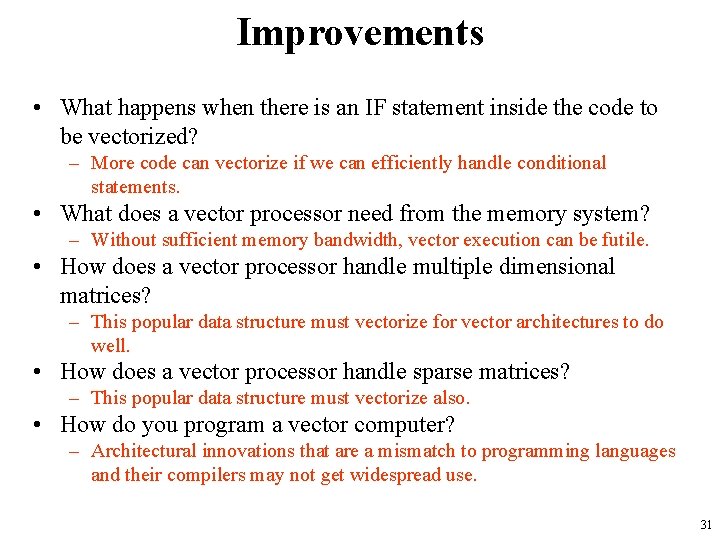 Improvements

• What happens when there is an IF statement inside the code to be vectorized?
  – More code can vectorize if we can efficiently handle conditional statements.
• What does a vector processor need from the memory system?
  – Without sufficient memory bandwidth, vector execution can be futile.
• How does a vector processor handle multiple dimensional matrices?
  – This popular data structure must vectorize for vector architectures to do well.
• How does a vector processor handle sparse matrices?
  – This popular data structure must vectorize also.
• How do you program a vector computer?
  – Architectural innovations that are a mismatch to programming languages and their compilers may not get widespread use.

31